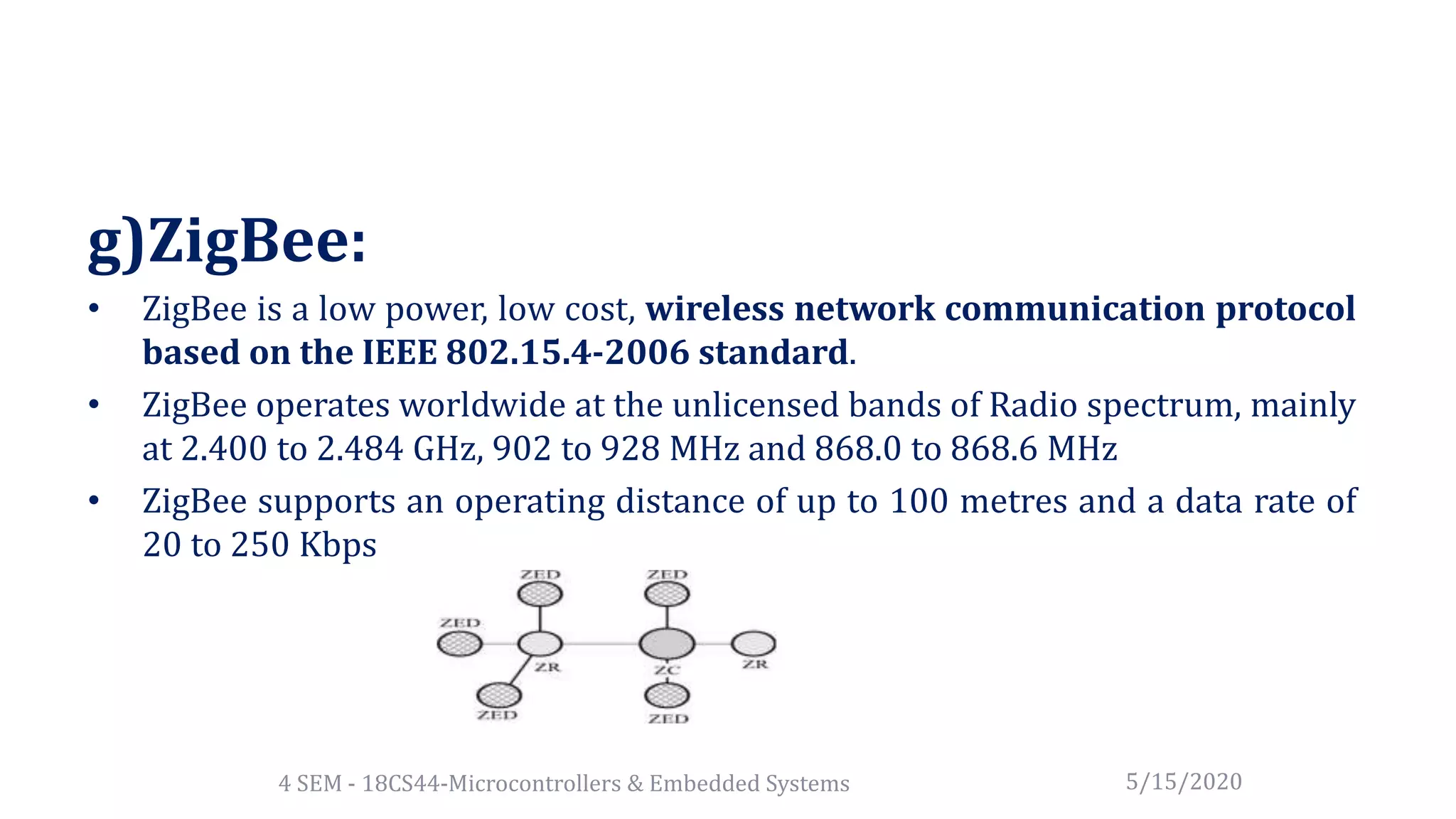 g)ZigBee:

• ZigBee is a low power, low cost, wireless network communication protocol based on the IEEE 802.15.4-2006 standard.

• ZigBee operates worldwide at the unlicensed bands of Radio spectrum, mainly at 2.400 to 2.484 GHz, 902 to 928 MHz and 868.0 to 868.6 MHz

• ZigBee supports an operating distance of up to 100 metres and a data rate of 20 to 250 Kbps

ZED
ZED
ZED
ZR
ZC
ZR
ZED
ZED

4 SEM - 18CS44-Microcontrollers & Embedded Systems
5/15/2020